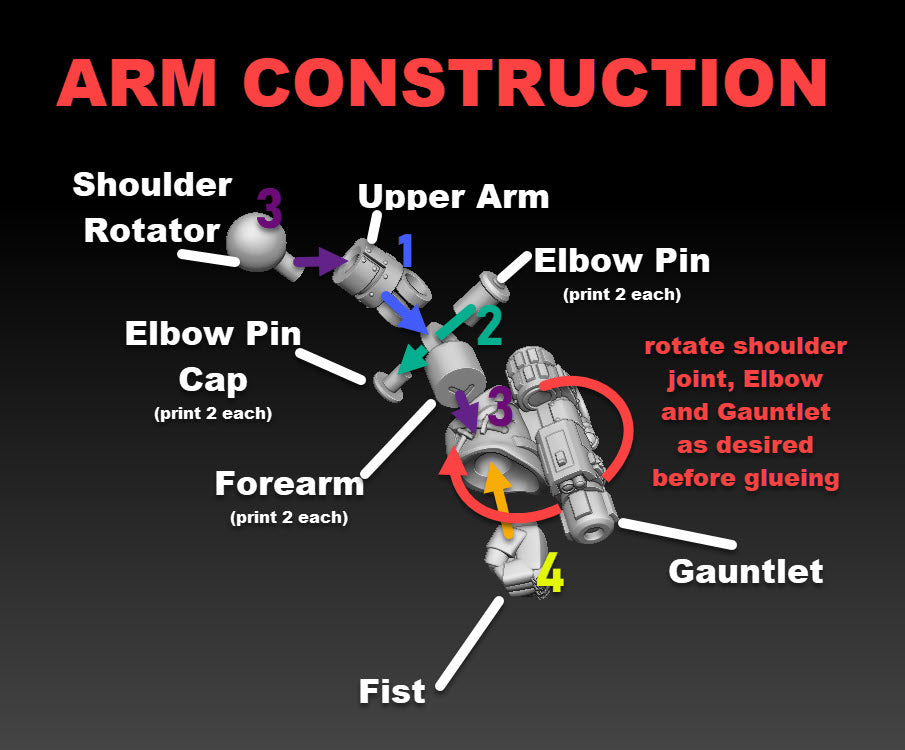 ARM CONSTRUCTION

Shoulder Rotator

3

Upper Arm

1

Elbow Pin
(print 2 each)

2

Elbow Pin Cap
(print 2 each)

3

rotate shoulder joint, Elbow and Gauntlet as desired before glueing

Forearm
(print 2 each)

4

Gauntlet

Fist